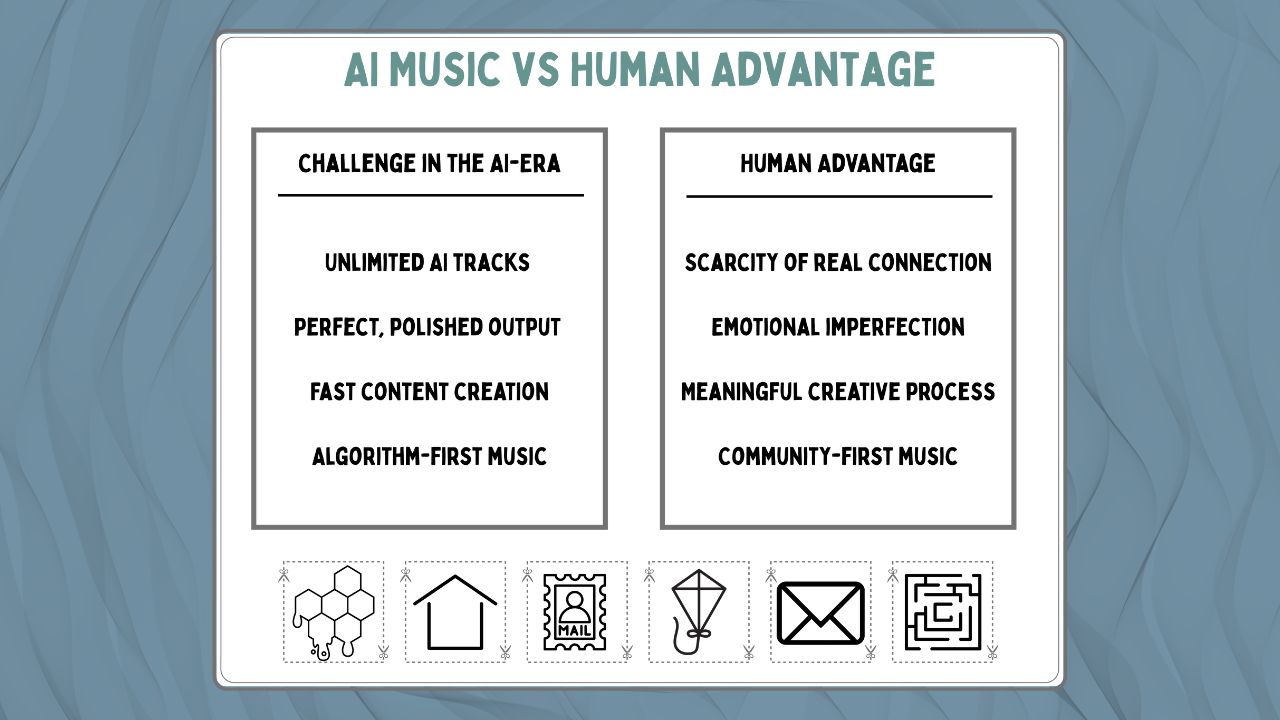 AI MUSIC VS HUMAN ADVANTAGE

CHALLENGE IN THE AI-ERA

UNLIMITED AI TRACKS

PERFECT, POLISHED OUTPUT

FAST CONTENT CREATION

ALGORITHM-FIRST MUSIC

HUMAN ADVANTAGE

SCARCITY OF REAL CONNECTION

EMOTIONAL IMPERFECTION

MEANINGFUL CREATIVE PROCESS

COMMUNITY-FIRST MUSIC

MAIL